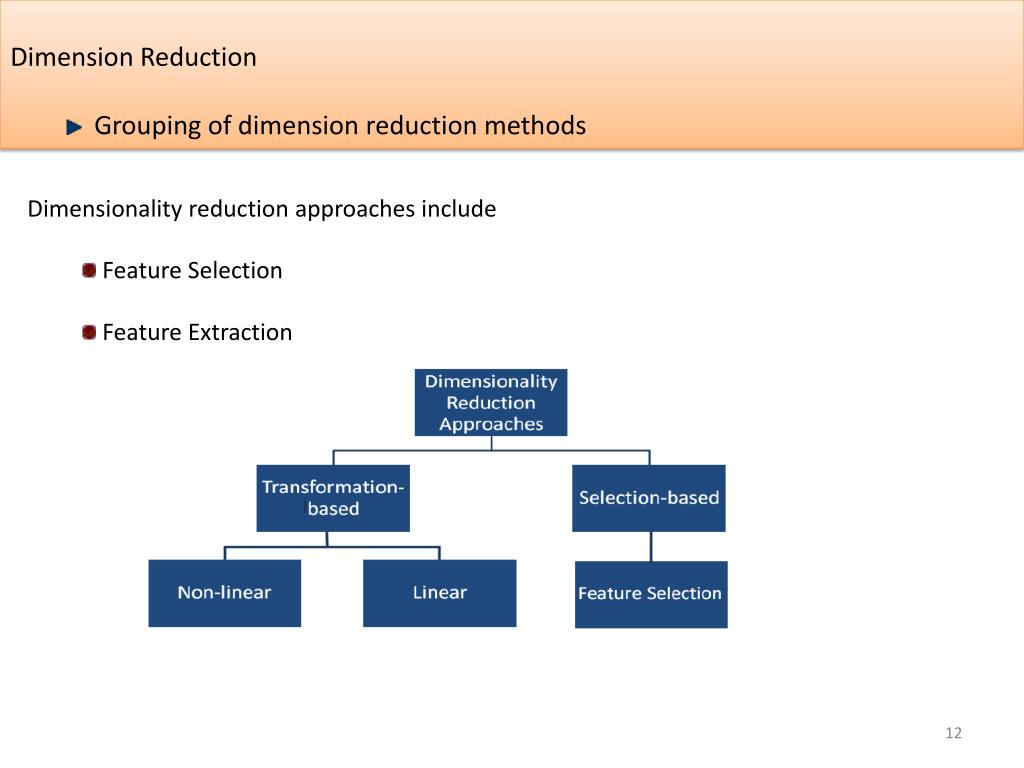 Dimension Reduction

Grouping of dimension reduction methods

Dimensionality reduction approaches include

Feature Selection

Feature Extraction

Dimensionality Reduction Approaches

Transformation-based

Selection-based

Non-linear

Linear

Feature Selection

12